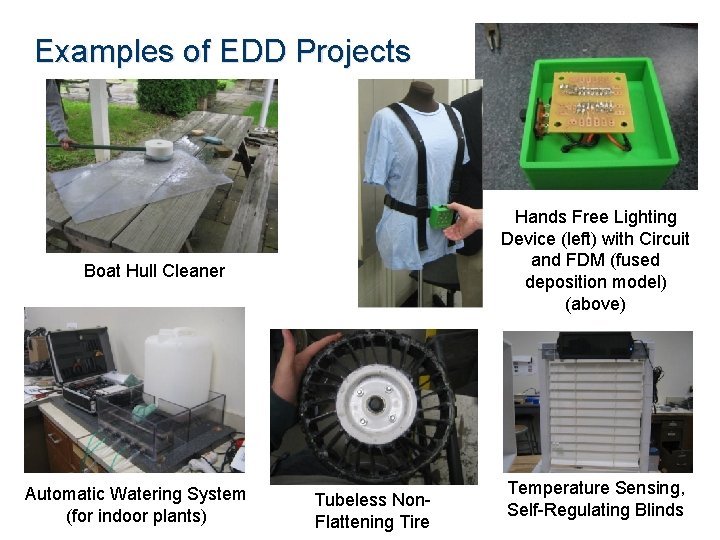 Examples of EDD Projects

Boat Hull Cleaner

Hands Free Lighting Device (left) with Circuit and FDM (fused deposition model) (above)

Automatic Watering System (for indoor plants)

Tubeless Non-Flattening Tire

Temperature Sensing, Self-Regulating Blinds